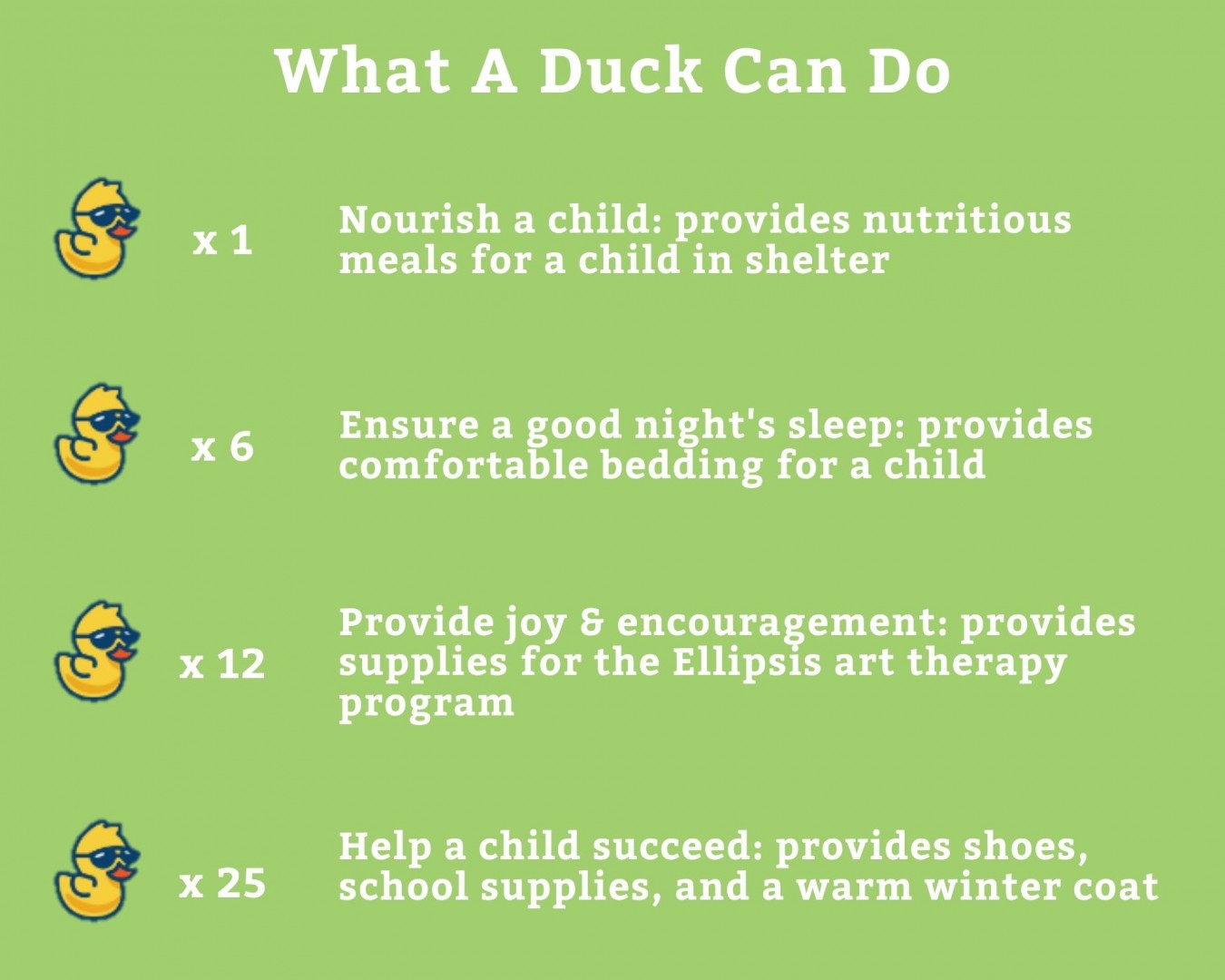 What A Duck Can Do

x 1

Nourish a child: provides nutritious meals for a child in shelter

x 6

Ensure a good night's sleep: provides comfortable bedding for a child

x 12

Provide joy & encouragement: provides supplies for the Ellipsis art therapy program

x 25

Help a child succeed: provides shoes, school supplies, and a warm winter coat